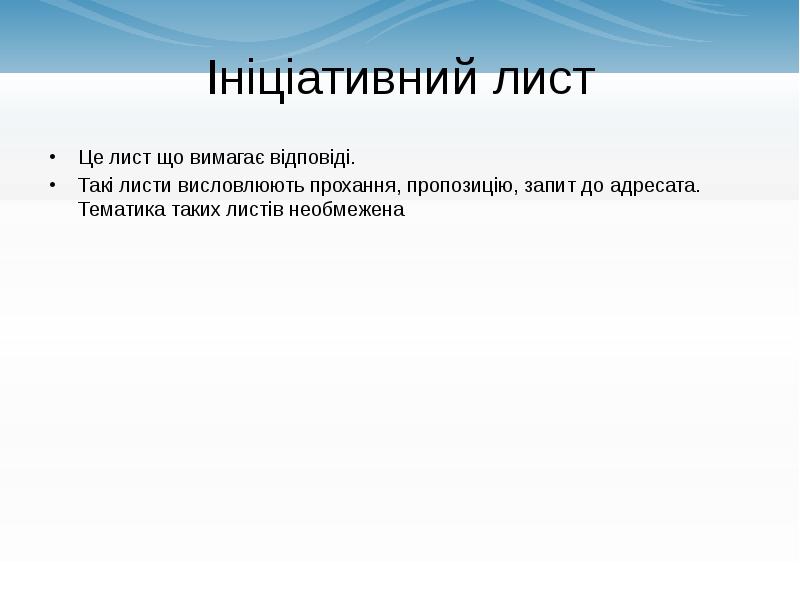 Ініціативний лист

• Це лист що вимагає відповіді.
• Такі листи висловлюють прохання, пропозицію, запит до адресата. Тематика таких листів необмежена